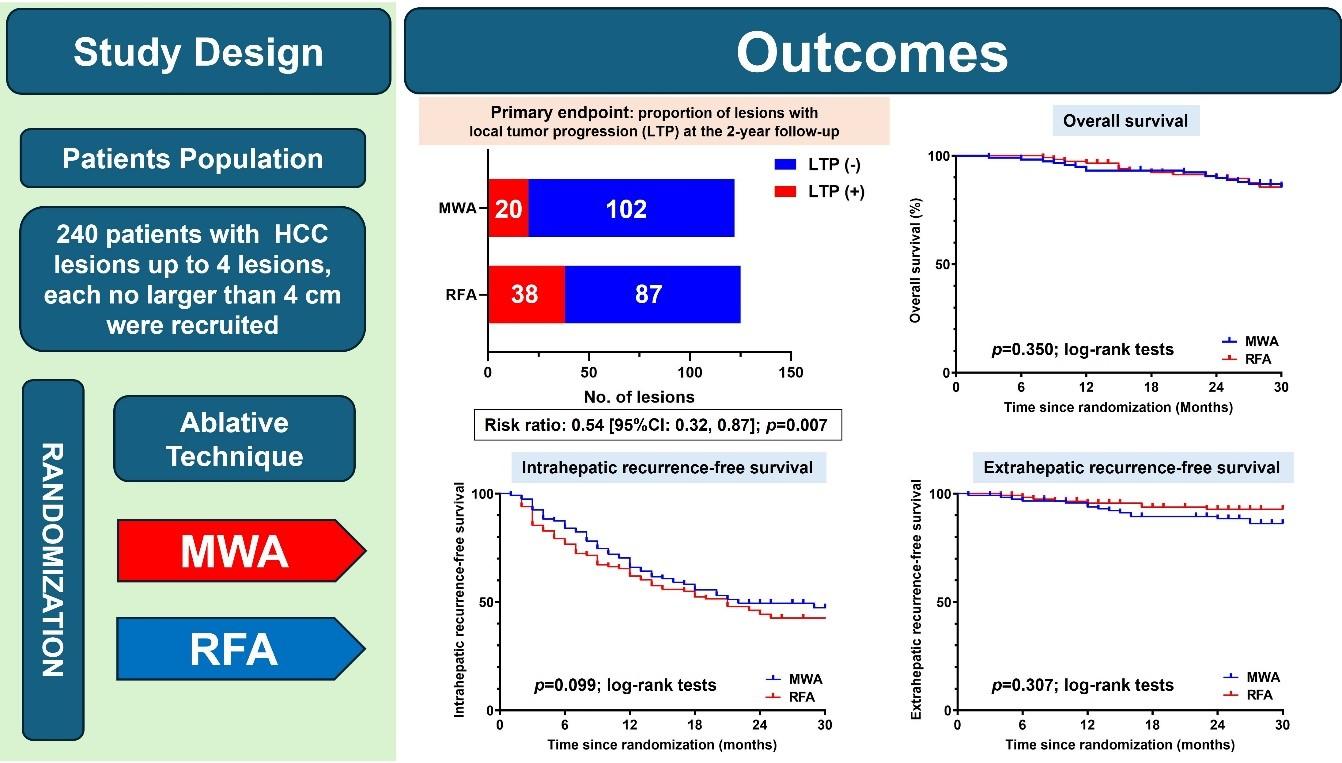 Study Design

Patients Population

240 patients with HCC lesions up to 4 lesions, each no larger than 4 cm were recruited

RANDOMIZATION

Ablative Technique

MWA

RFA

Outcomes

Primary endpoint: proportion of lesions with local tumor progression (LTP) at the 2-year follow-up

LTP (-)
LTP (+)

MWA 20 102
RFA 38 87

0 50 100 150
No. of lesions

Risk ratio: 0.54 [95%CI: 0.32, 0.87]; $p$=0.007

Overall survival

Overall survival (%)
100
50
0
$p$=0.350; log-rank tests
MWA
RFA
0 6 12 18 24 30
Time since randomization (Months)

Intrahepatic recurrence-free survival

Intrahepatic recurrence-free survival
100
50
0
$p$=0.099; log-rank tests
MWA
RFA
0 6 12 18 24 30
Time since randomization (months)

Extrahepatic recurrence-free survival

Extrahepatic recurrence-free survival
100
50
0
$p$=0.307; log-rank tests
MWA
RFA
0 6 12 18 24 30
Time since randomization (months)